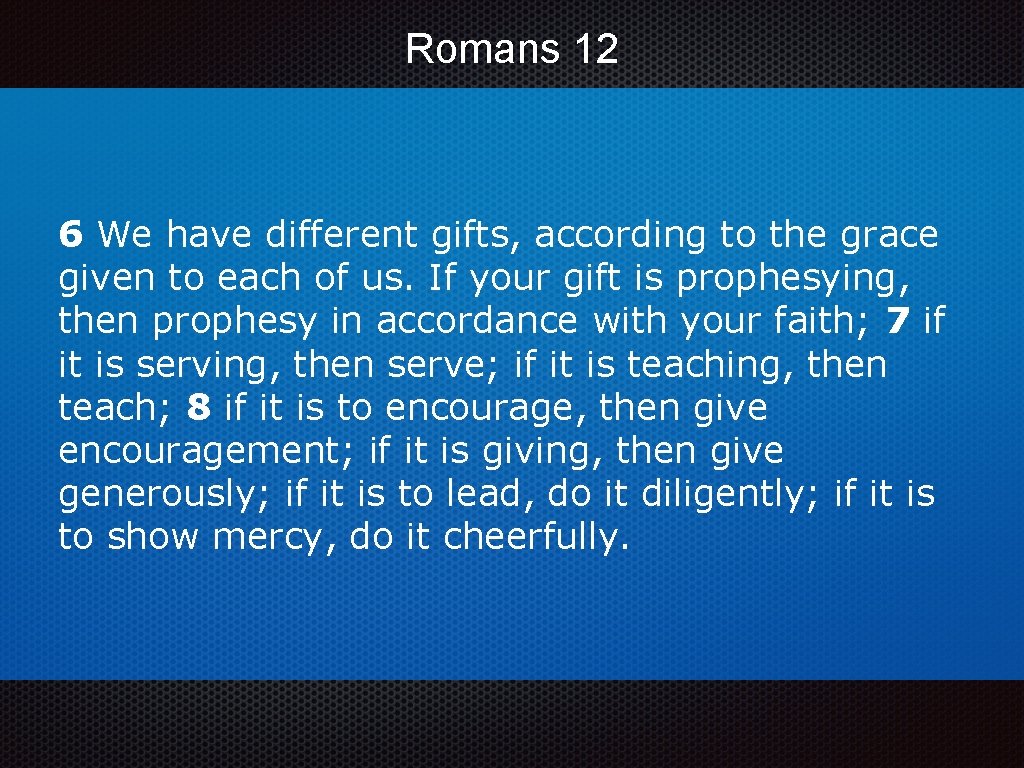 Romans 12

6 We have different gifts, according to the grace given to each of us. If your gift is prophesying, then prophesy in accordance with your faith; 7 if it is serving, then serve; if it is teaching, then teach; 8 if it is to encourage, then give encouragement; if it is giving, then give generously; if it is to lead, do it diligently; if it is to show mercy, do it cheerfully.